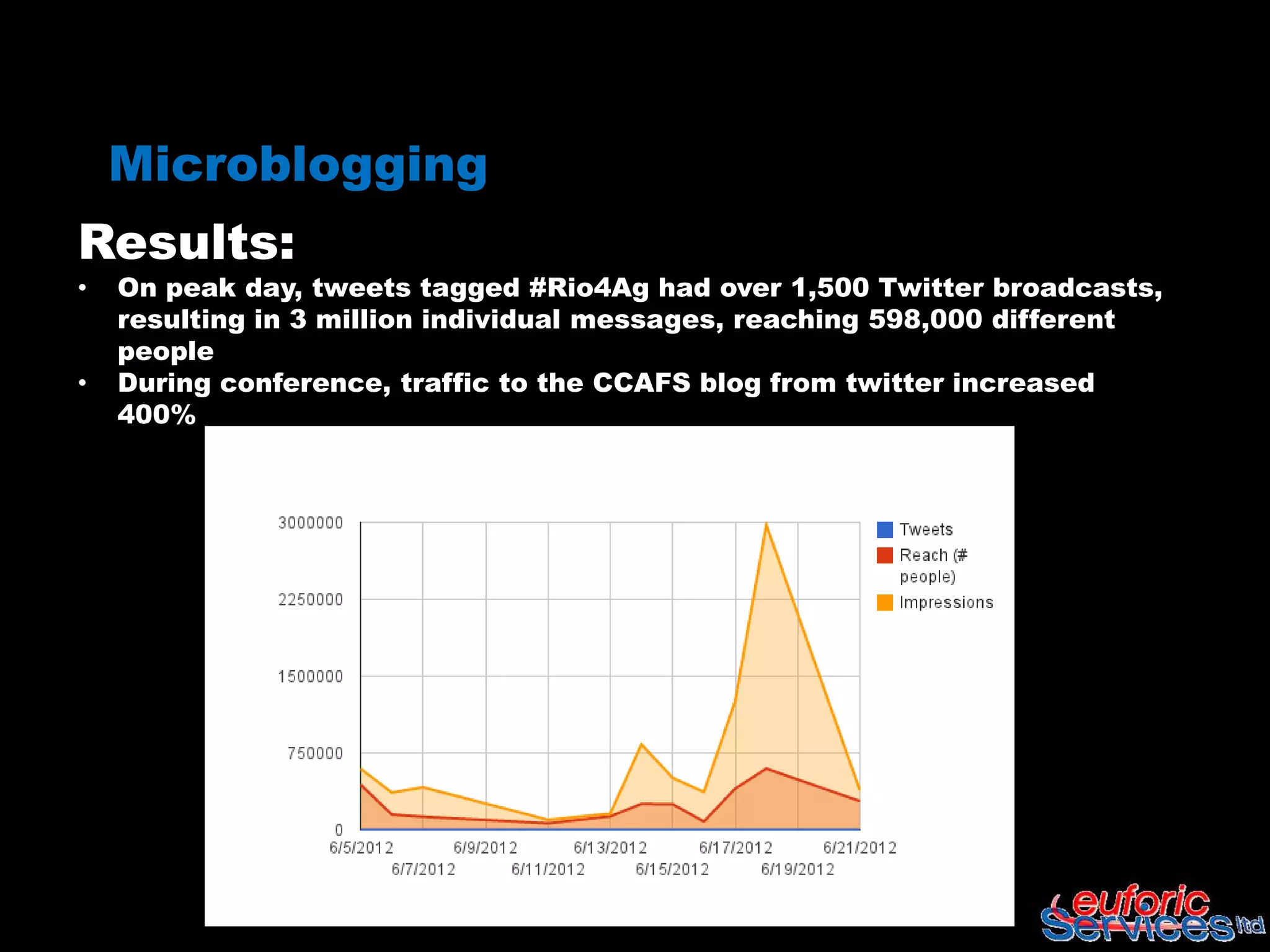 Microblogging

Results:

• On peak day, tweets tagged #Rio4Ag had over 1,500 Twitter broadcasts, resulting in 3 million individual messages, reaching 598,000 different people
• During conference, traffic to the CCAFS blog from twitter increased 400%

3000000
2250000
1500000
750000
0

6/5/2012
6/7/2012
6/9/2012
6/11/2012
6/13/2012
6/15/2012
6/17/2012
6/19/2012
6/21/2012

Tweets
Reach (# people)
Impressions

euforic Services ltd